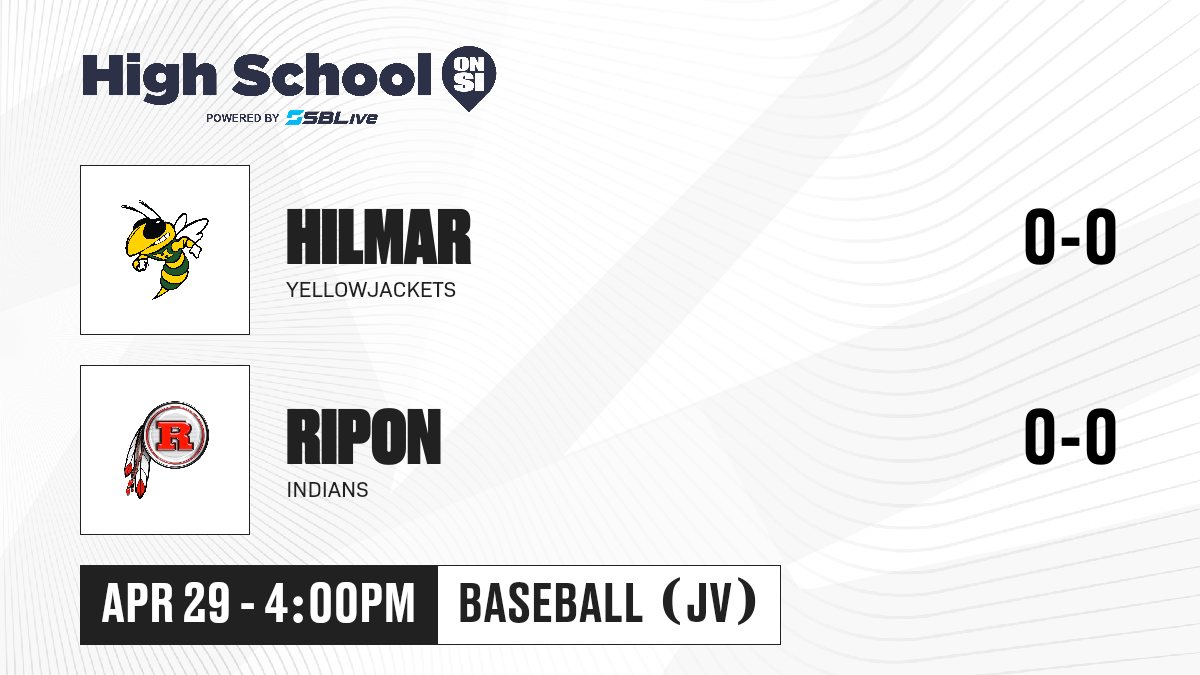 High School ON SI
POWERED BY SBLive

HILMAR
YELLOWJACKETS
0-0

R
RIPON
INDIANS
0-0

APR 29 - 4:00PM
BASEBALL (JV)